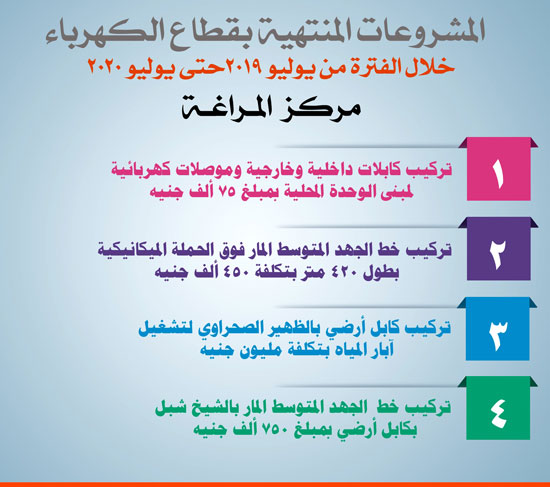 المشروعات المنتهية بقطاع الكهرباء

خلال الفترة من يوليو ٢٠١٩حتى يوليو ٢٠٢٠

مركز المراغة

١

تركيب كابلات داخلية وخارجية وموصلات كهربائية لمبنى الوحدة المحلية بمبلغ ٧٥ ألف جنيه

٢

تركيب خط الجهد المتوسط المار فوق الحملة الميكانيكية بطول ٤٢٠ متر بتكلفة ٤٥٠ ألف جنيه

٣

تركيب كابل أرضي بالظهير الصحراوي لتشغيل آبار المياه بتكلفة مليون جنيه

٤

تركيب خط الجهد المتوسط المار بالشيخ شبل بكابل أرضي بمبلغ ٧٥٠ ألف جنيه